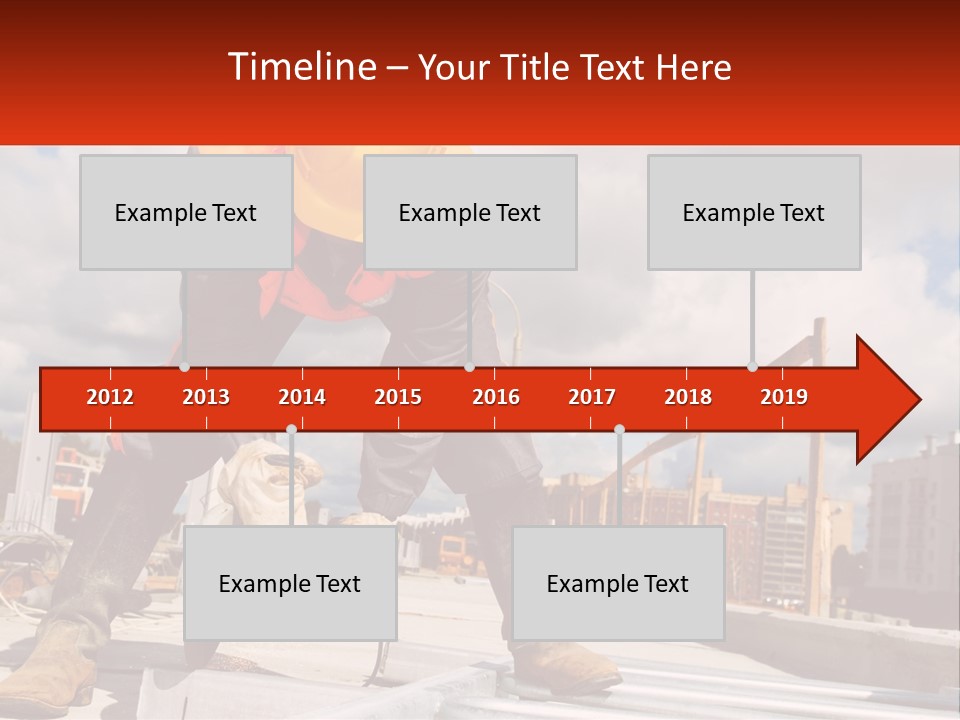 Timeline – Your Title Text Here

Example Text

Example Text

Example Text

2012 2013 2014 2015 2016 2017 2018 2019

Example Text

Example Text